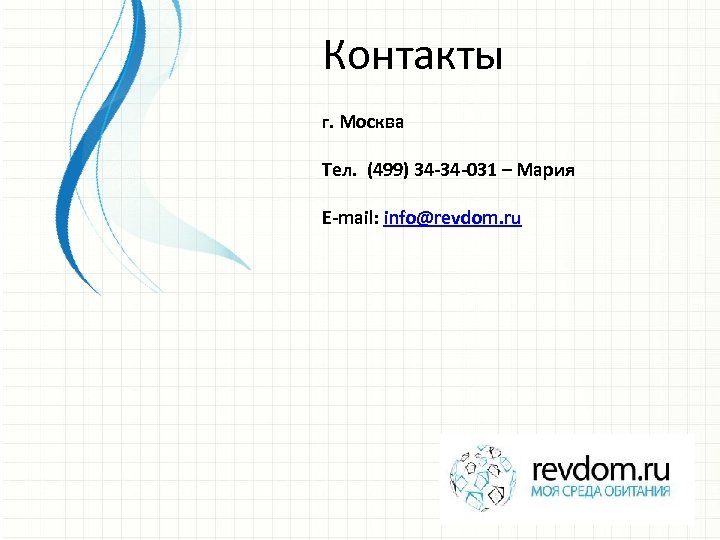 Контакты

г. Москва

Тел. (499) 34-34-031 – Мария

E-mail: info@revdom.ru

revdom.ru
МОЯ СРЕДА ОБИТАНИЯ